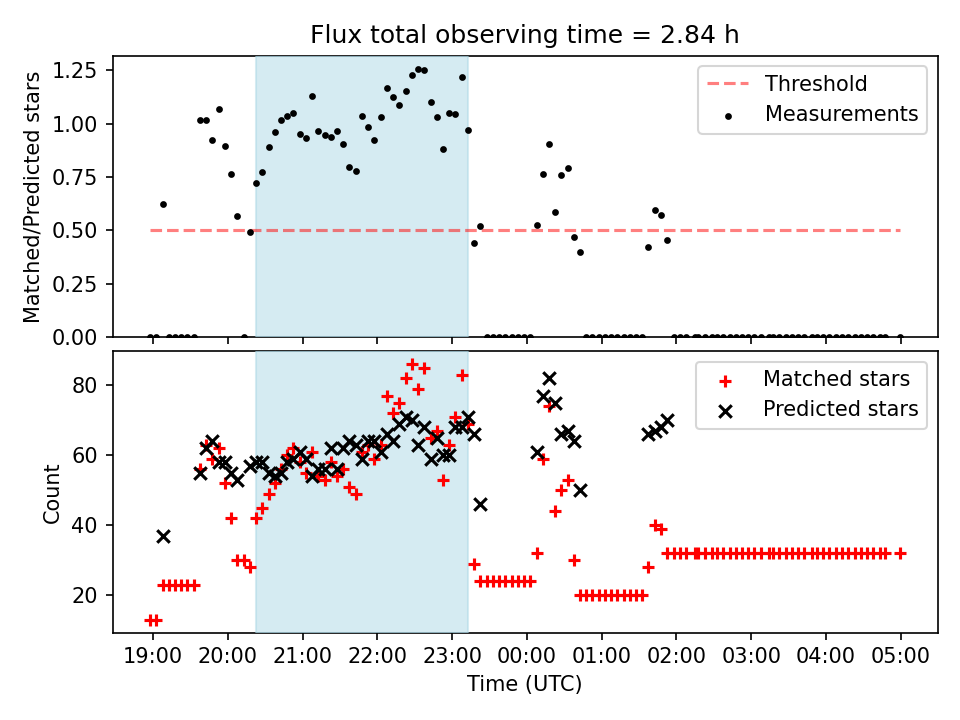 Flux total observing time = 2.84 h

Matched/Predicted stars

1.25
1.00
0.75
0.50
0.25
0.00

Threshold
Measurements

Count

80
60
40
20

Matched stars
Predicted stars

19:00 20:00 21:00 22:00 23:00 00:00 01:00 02:00 03:00 04:00 05:00

Time (UTC)